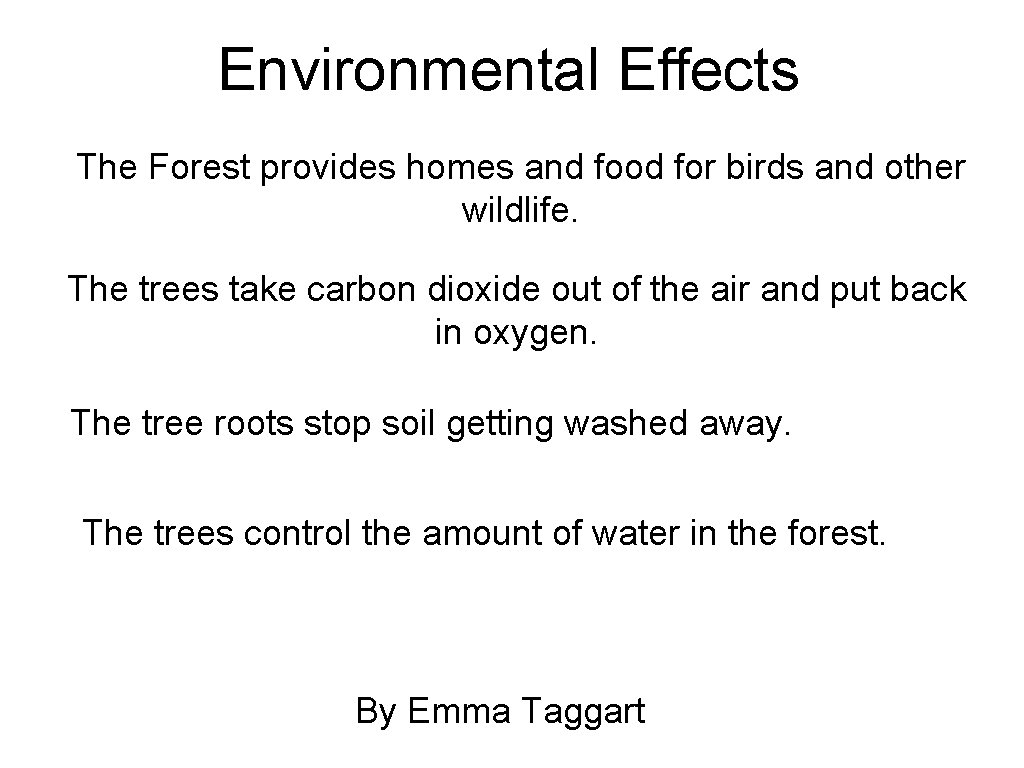 Environmental Effects

The Forest provides homes and food for birds and other wildlife.

The trees take carbon dioxide out of the air and put back in oxygen.

The tree roots stop soil getting washed away.

The trees control the amount of water in the forest.

By Emma Taggart